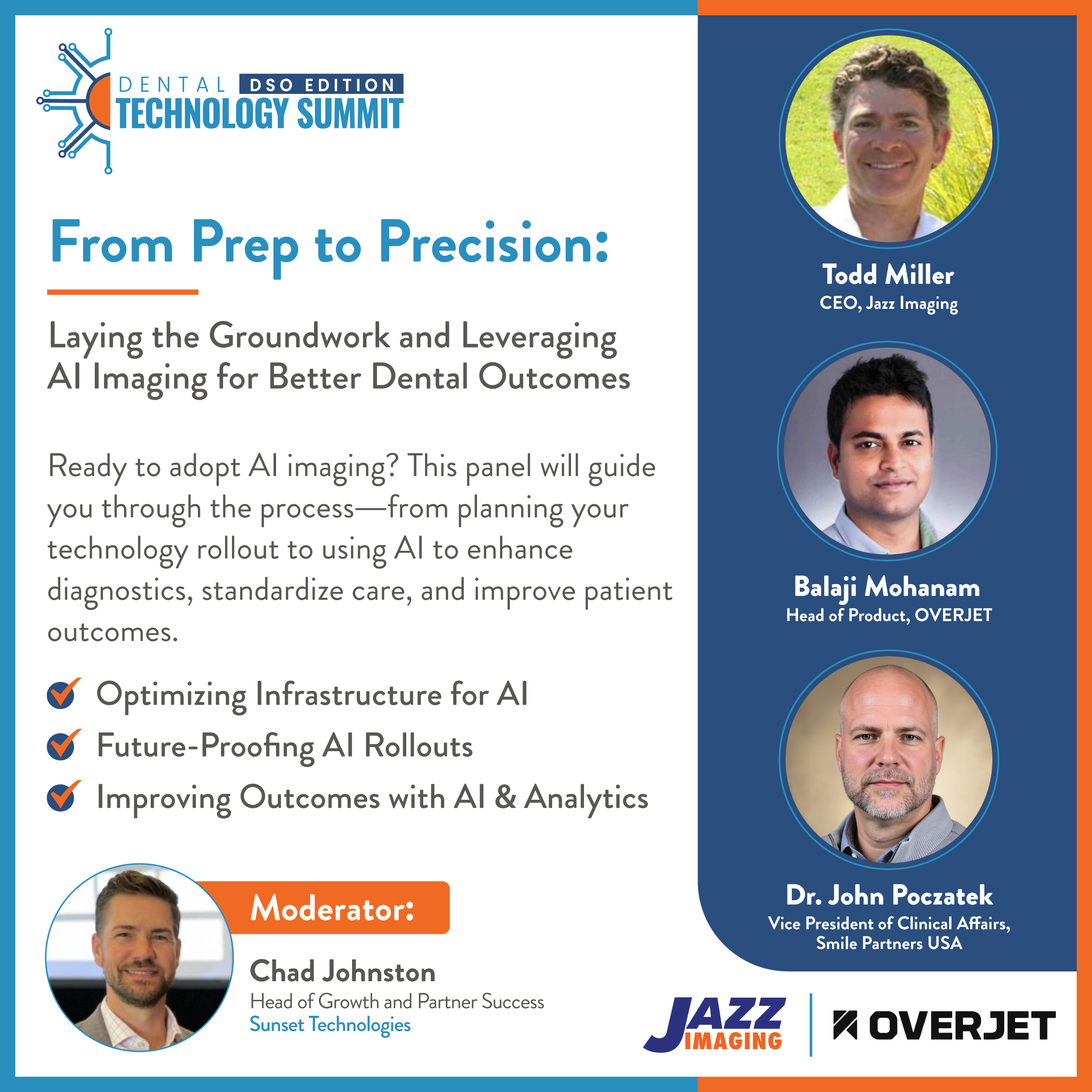 DENTAL DSO EDITION
TECHNOLOGY SUMMIT

From Prep to Precision:

Laying the Groundwork and Leveraging AI Imaging for Better Dental Outcomes

Ready to adopt AI imaging? This panel will guide you through the process—from planning your technology rollout to using AI to enhance diagnostics, standardize care, and improve patient outcomes.

Optimizing Infrastructure for AI
Future-Proofing AI Rollouts
Improving Outcomes with AI & Analytics

Moderator:
Chad Johnston
Head of Growth and Partner Success
Sunset Technologies

Todd Miller
CEO, Jazz Imaging

Balaji Mohanam
Head of Product, OVERJET

Dr. John Poczatek
Vice President of Clinical Affairs, Smile Partners USA

JAZZ IMAGING
OVERJET